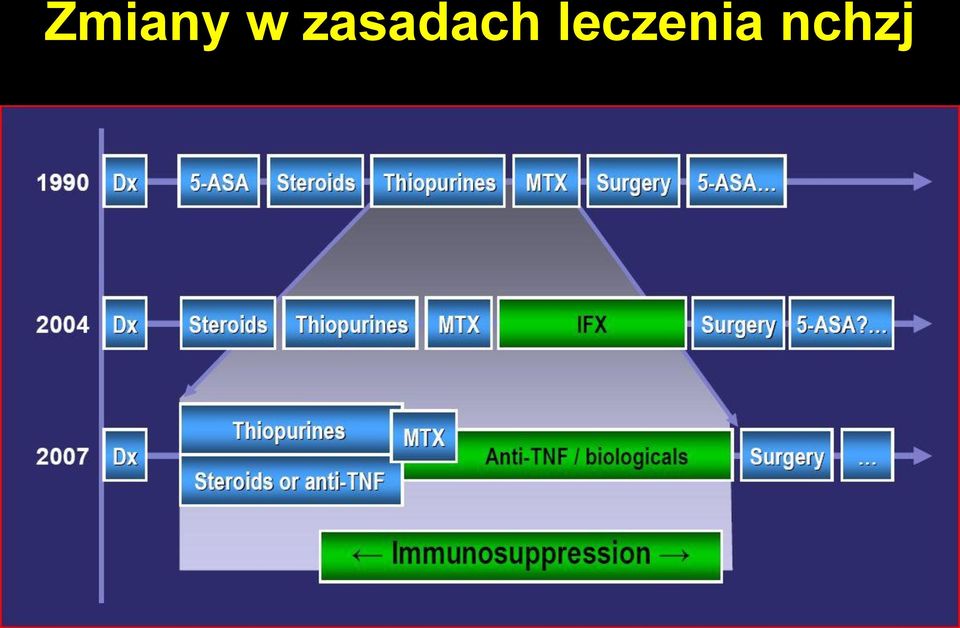 Zmiany w zasadach leczenia nchzj

1990 Dx 5-ASA Steroids Thiopurines MTX Surgery 5-ASA…

2004 Dx Steroids Thiopurines MTX IFX Surgery 5-ASA?…

2007 Dx Thiopurines Steroids or anti-TNF MTX Anti-TNF / biologicals Surgery …

← Immunosuppression →